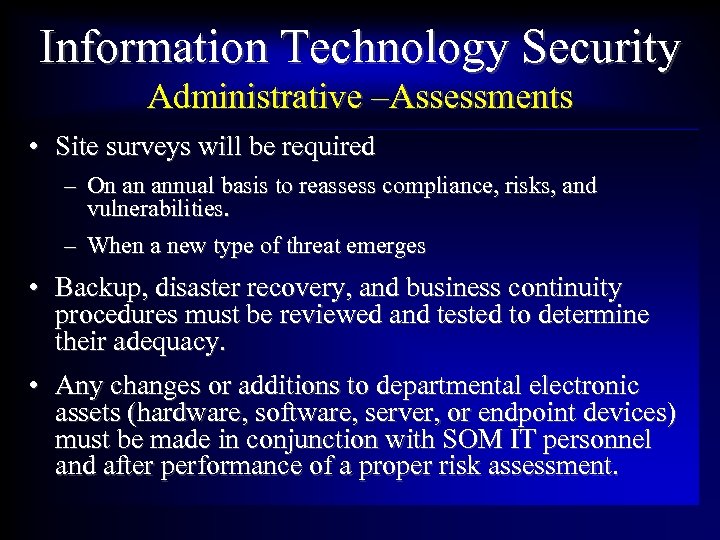 Information Technology Security
Administrative –Assessments

• Site surveys will be required
– On an annual basis to reassess compliance, risks, and vulnerabilities.
– When a new type of threat emerges

• Backup, disaster recovery, and business continuity procedures must be reviewed and tested to determine their adequacy.

• Any changes or additions to departmental electronic assets (hardware, software, server, or endpoint devices) must be made in conjunction with SOM IT personnel and after performance of a proper risk assessment.